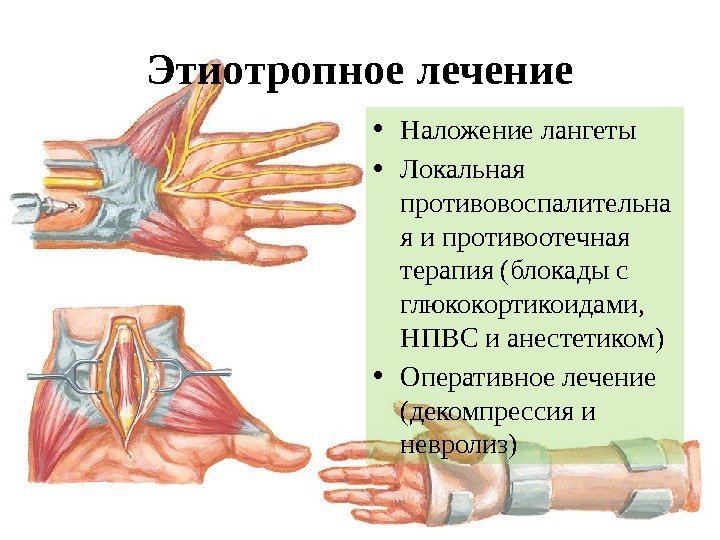 Этиотропное лечение

• Наложение лангеты
• Локальная противовоспалительная и противоотечная терапия (блокады с глюкокортикоидами, НПВС и анестетиком)
• Оперативное лечение (декомпрессия и невролиз)